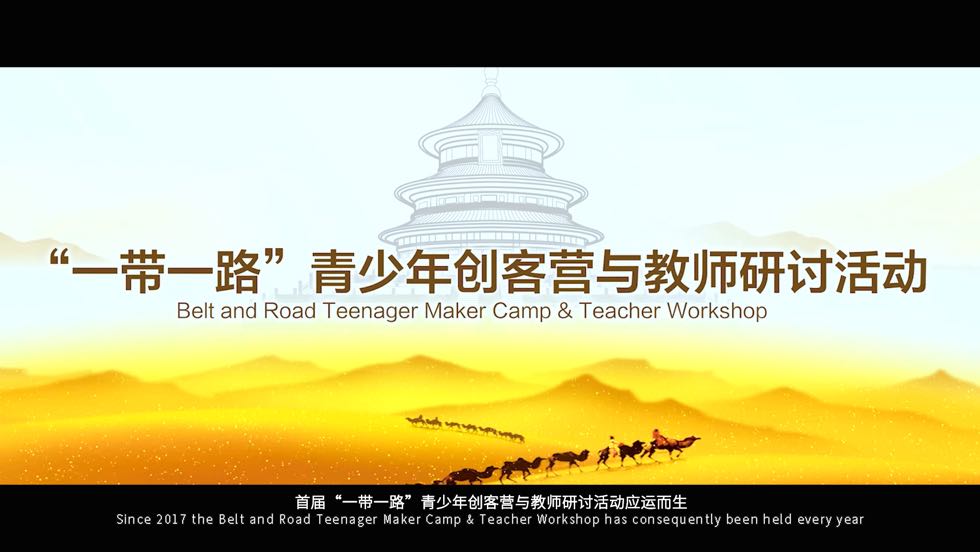 “一带一路”青少年创客营与教师研讨活动
Belt and Road Teenager Maker Camp & Teacher Workshop

首届“一带一路”青少年创客营与教师研讨活动应运而生
Since 2017 the Belt and Road Teenager Maker Camp & Teacher Workshop has consequently been held every year